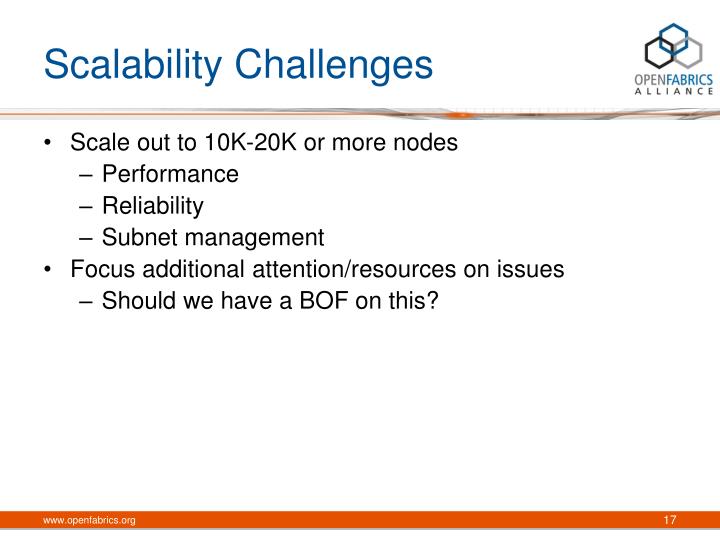 Scalability Challenges

OPENFABRICS ALLIANCE

• Scale out to 10K-20K or more nodes
– Performance
– Reliability
– Subnet management
• Focus additional attention/resources on issues
– Should we have a BOF on this?

www.openfabrics.org

17